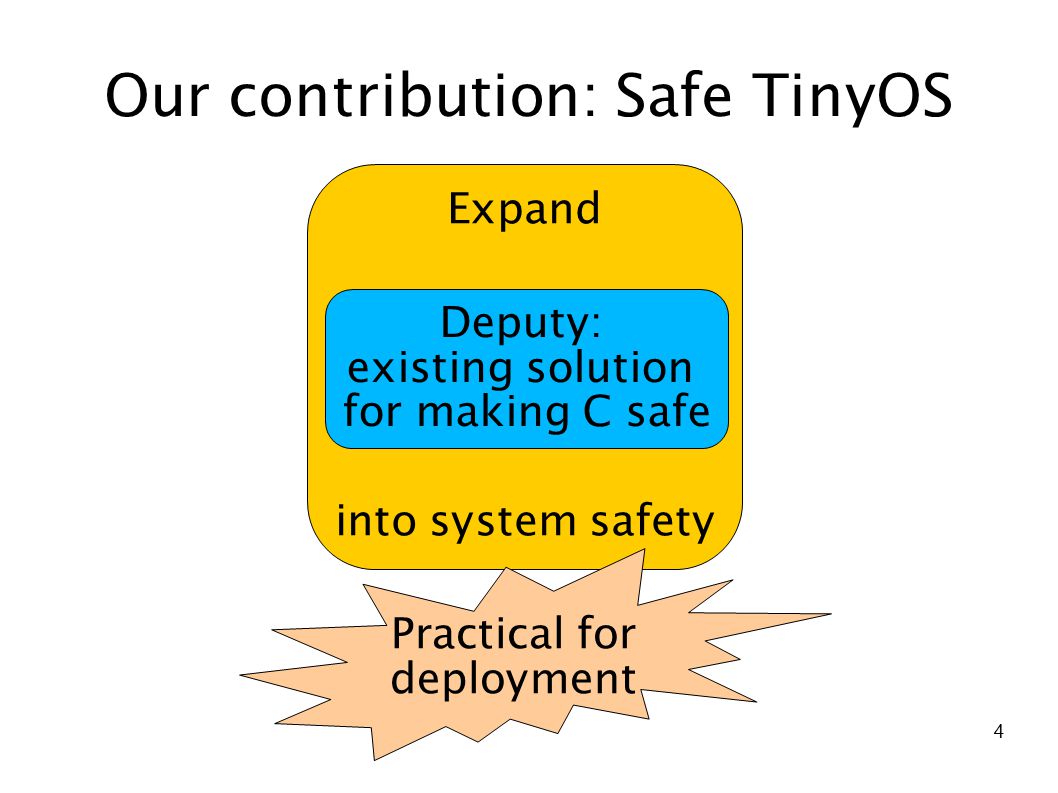 Our contribution: Safe TinyOS

Expand

Deputy:
existing solution
for making C safe

into system safety

Practical for
deployment

4